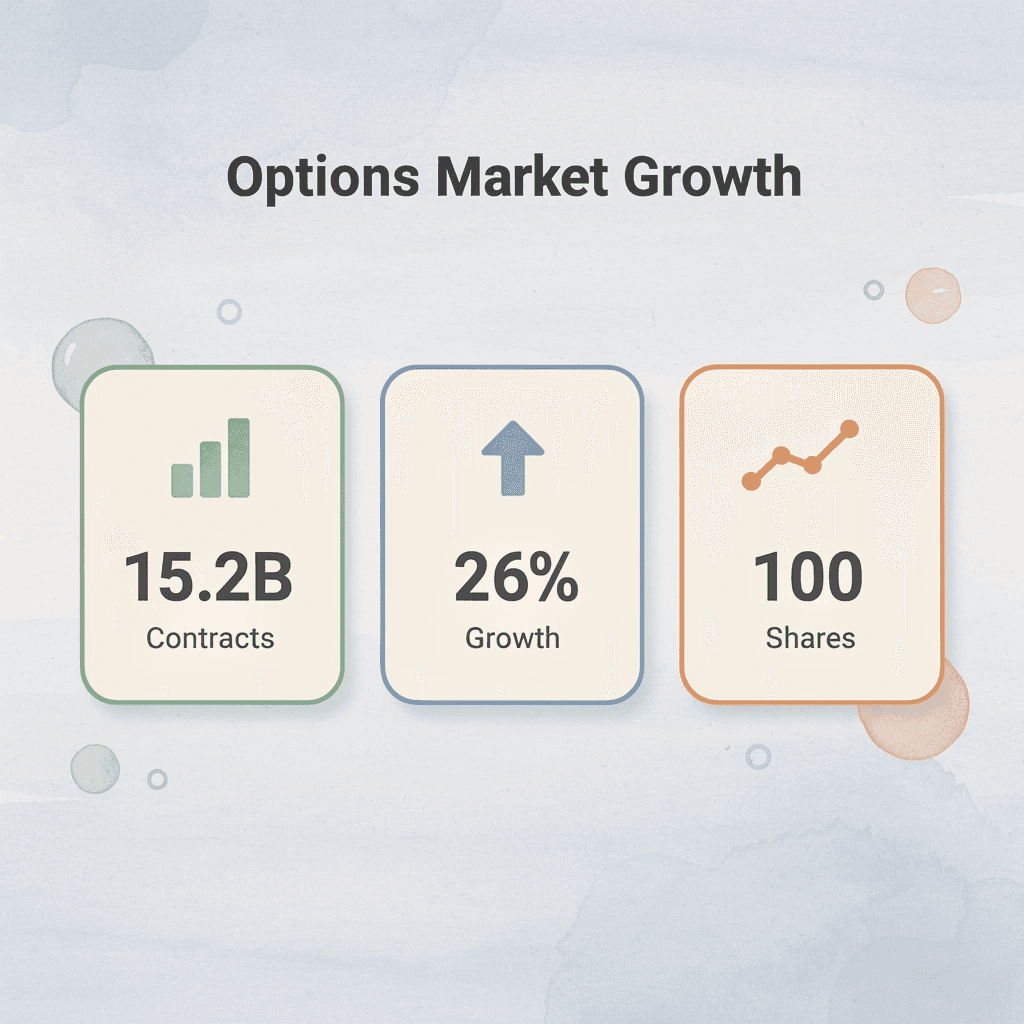 Options Market Growth

15.2B
Contracts

26%
Growth

100
Shares